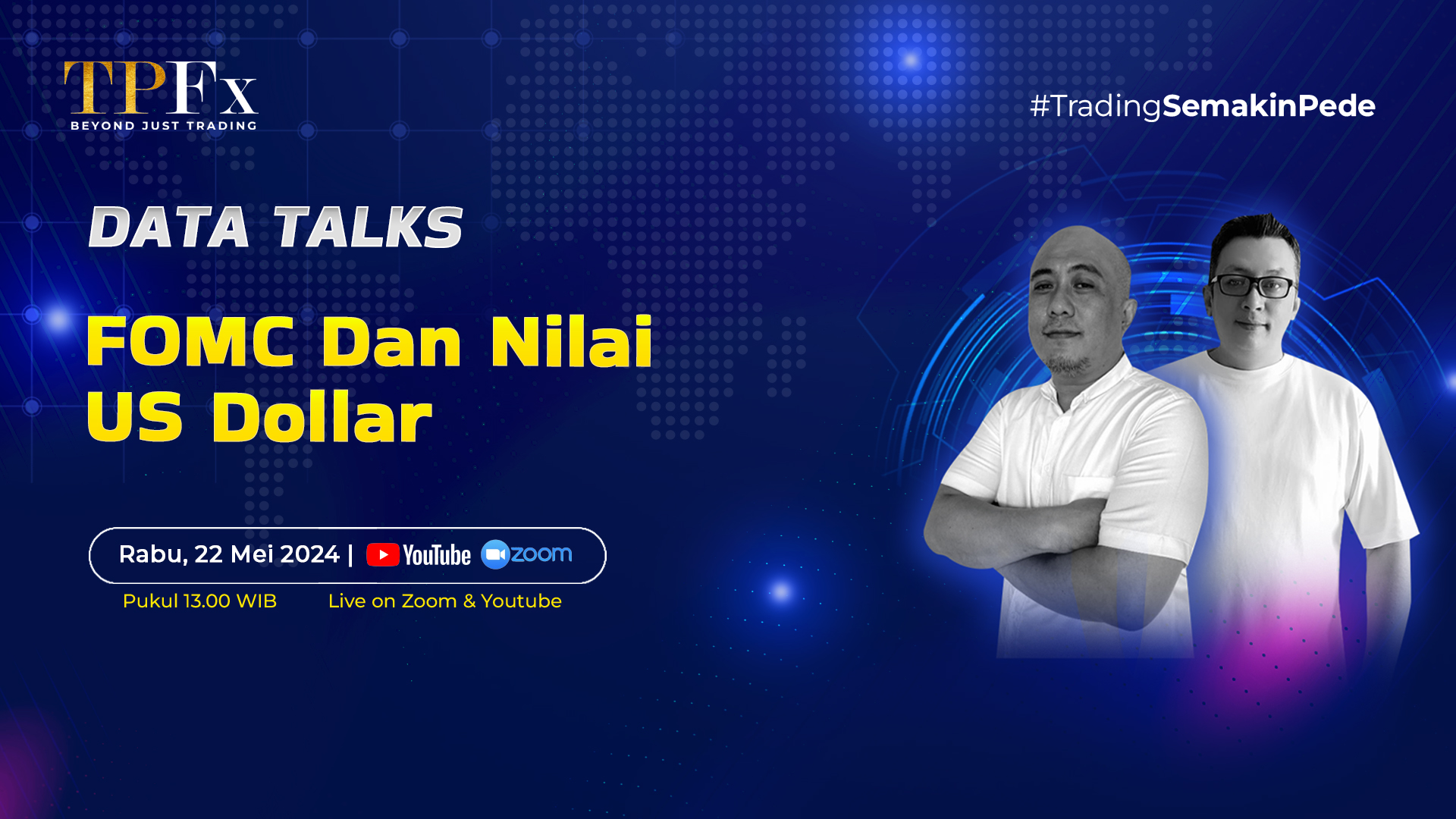 TPFx
BEYOND JUST TRADING

#TradingSemakinPede

DATA TALKS

FOMC Dan Nilai US Dollar

Rabu, 22 Mei 2024 | YouTube zoom

Pukul 13.00 WIB

Live on Zoom & Youtube